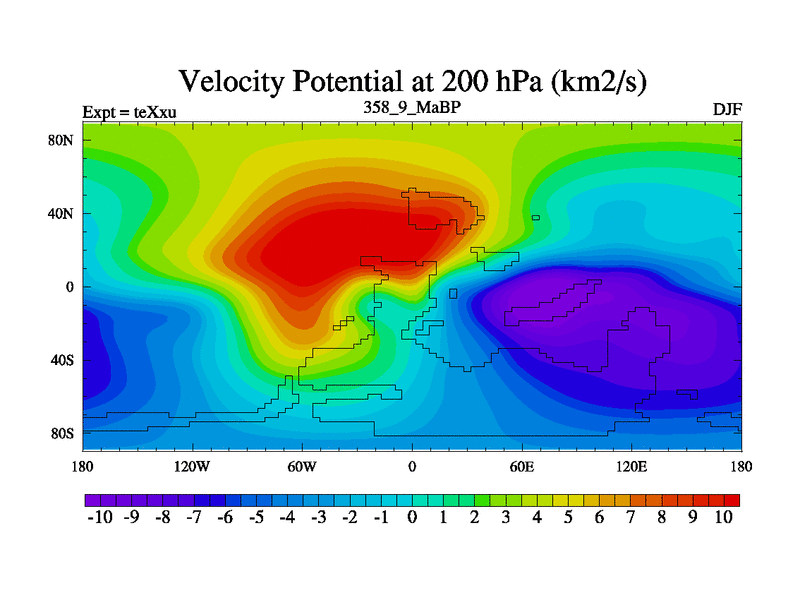 Velocity Potential at 200 hPa (km2/s)

Expt = teXxu

358_9_MaBP

DJF

80N
40N
0
40S
80S

180
120W
60W
0
60E
120E
180

-10 -9 -8 -7 -6 -5 -4 -3 -2 -1 0 1 2 3 4 5 6 7 8 9 10